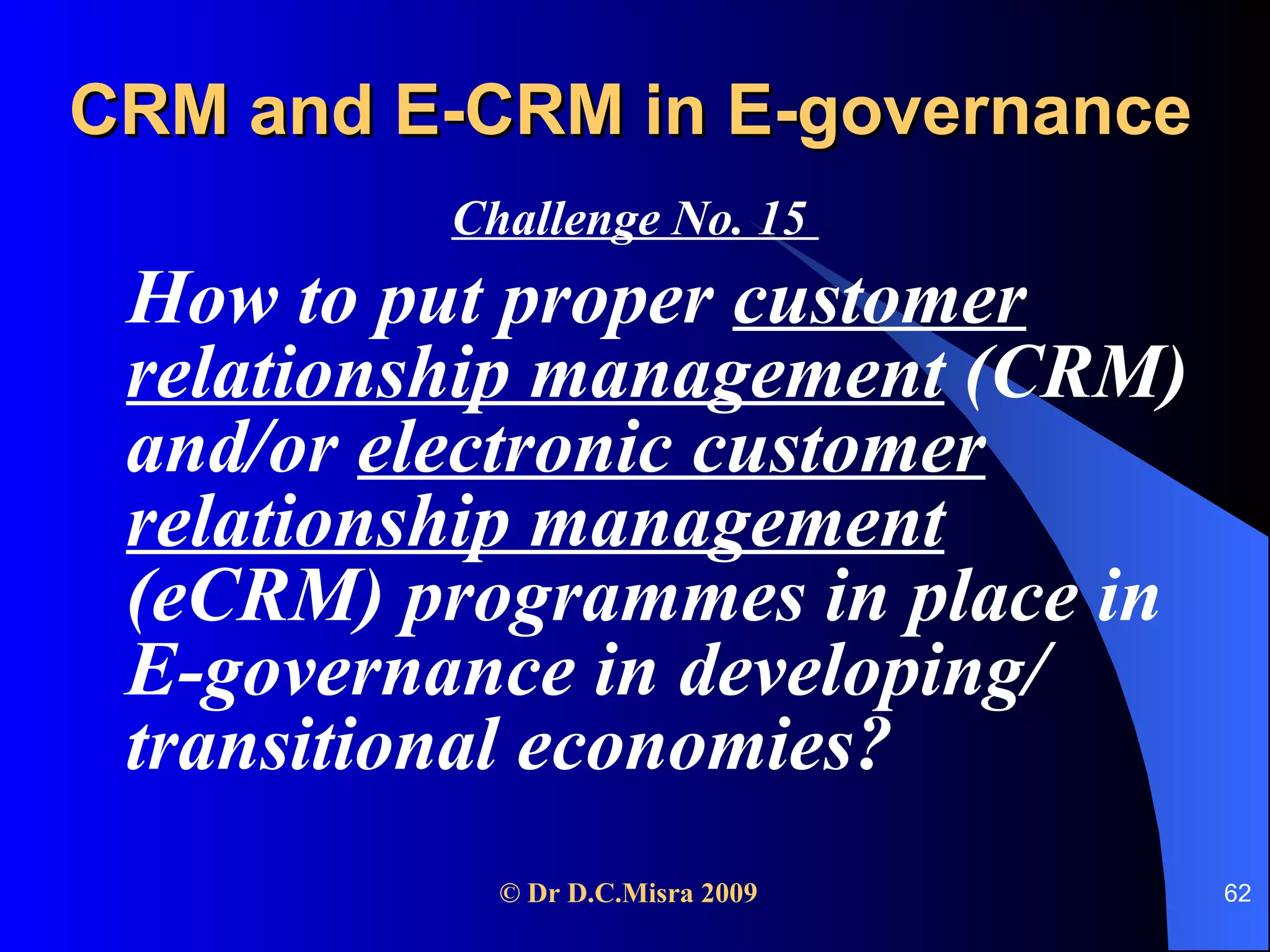 CRM and E-CRM in E-governance

Challenge No. 15

How to put proper customer relationship management (CRM) and/or electronic customer relationship management (eCRM) programmes in place in E-governance in developing/ transitional economies?

© Dr D.C.Misra 2009

62